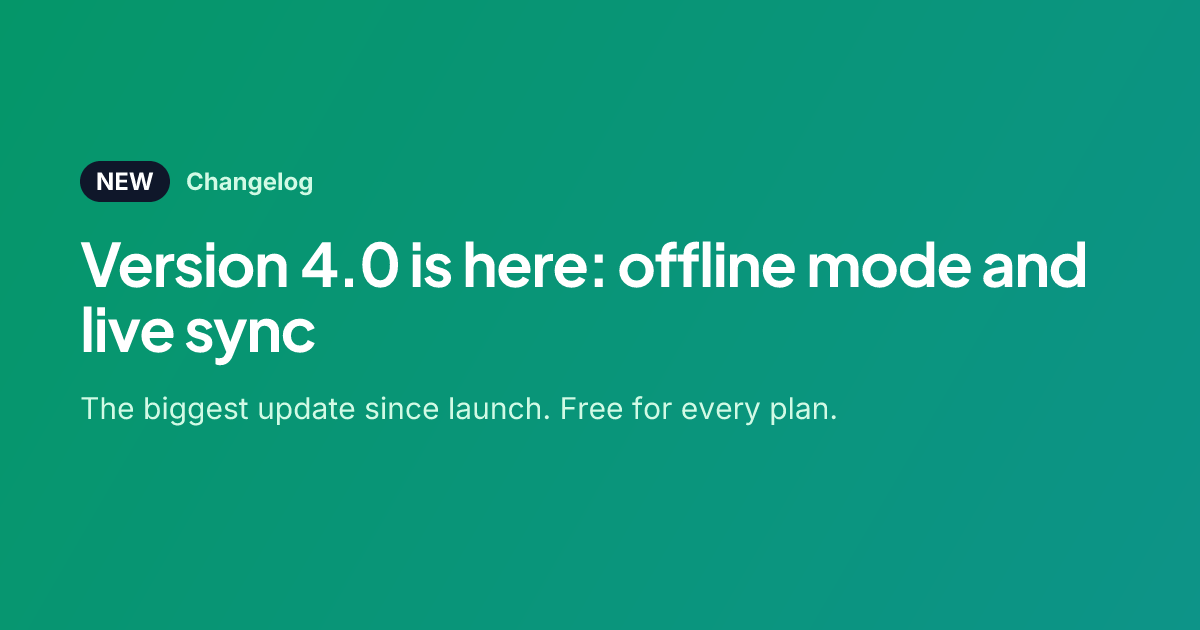 NEW Changelog

Version 4.0 is here: offline mode and live sync

The biggest update since launch. Free for every plan.